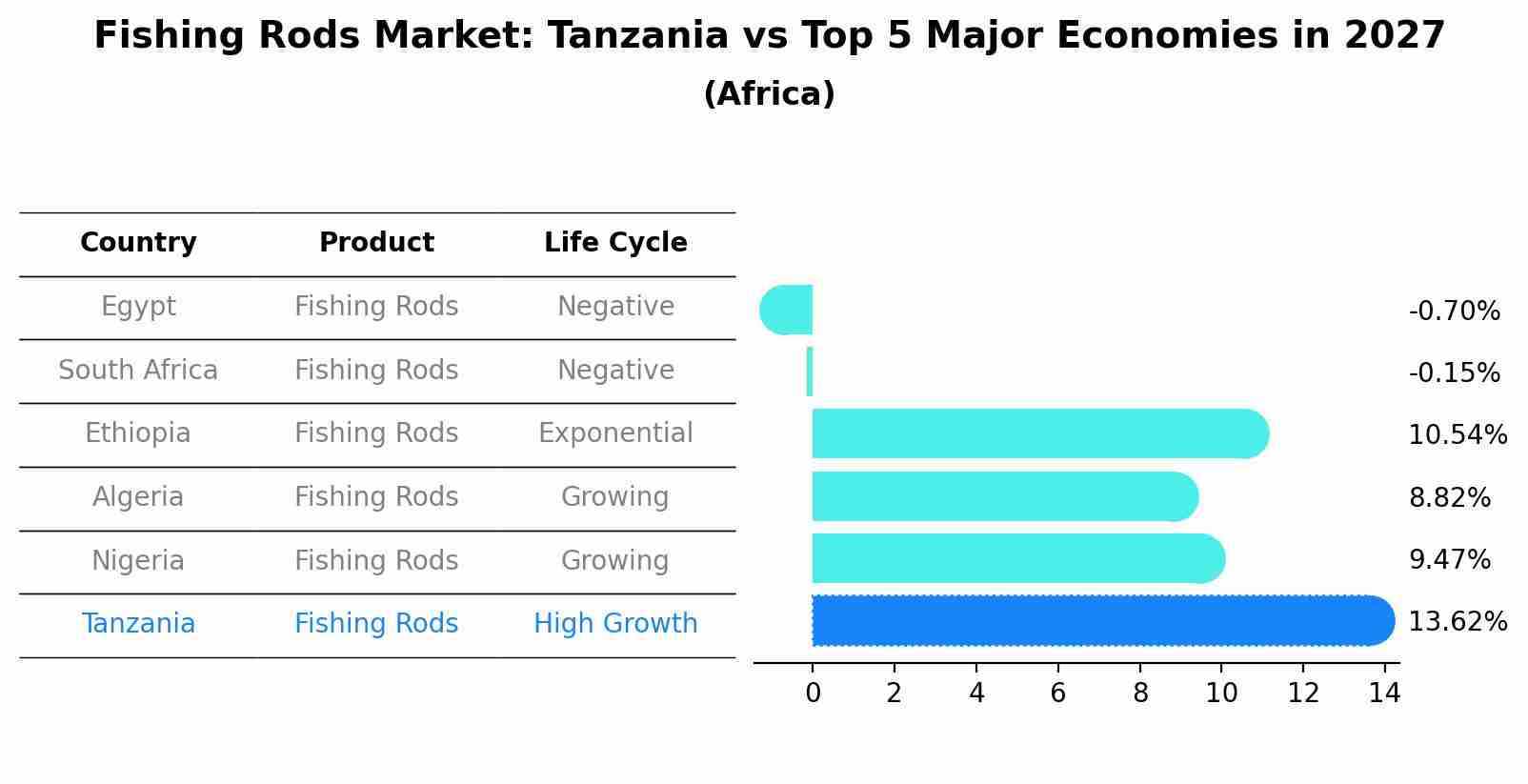 Fishing Rods Market: Tanzania vs Top 5 Major Economies in 2027
(Africa)

| Country | Product | Life Cycle |
|---|---|---|
| Egypt | Fishing Rods | Negative |
| South Africa | Fishing Rods | Negative |
| Ethiopia | Fishing Rods | Exponential |
| Algeria | Fishing Rods | Growing |
| Nigeria | Fishing Rods | Growing |
| Tanzania | Fishing Rods | High Growth |

-0.70%
-0.15%
10.54%
8.82%
9.47%
13.62%

0 2 4 6 8 10 12 14